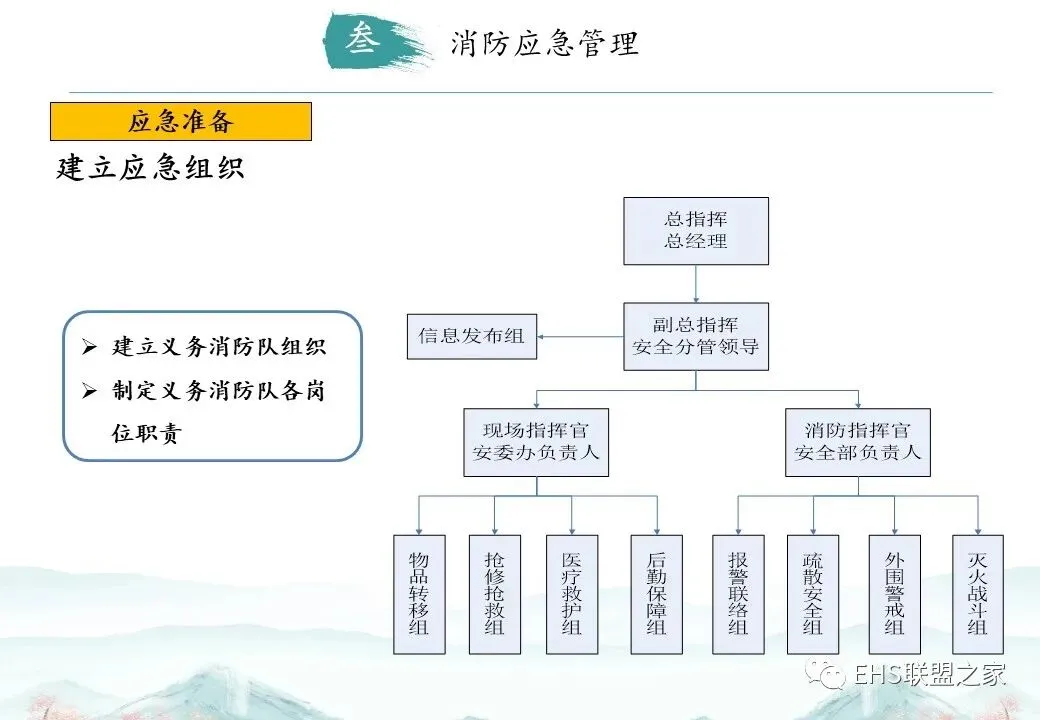 叁 消防应急管理

应急准备

建立应急组织

➢ 建立义务消防队组织
➢ 制定义务消防队各岗位职责

总指挥
总经理

信息发布组

副总指挥
安全分管领导

现场指挥官
安委办负责人

消防指挥官
安全部负责人

物品转移组

抢修抢救组

医疗救护组

后勤保障组

报警联络组

疏散安全组

外围警戒组

灭火战斗组

EHS联盟之家